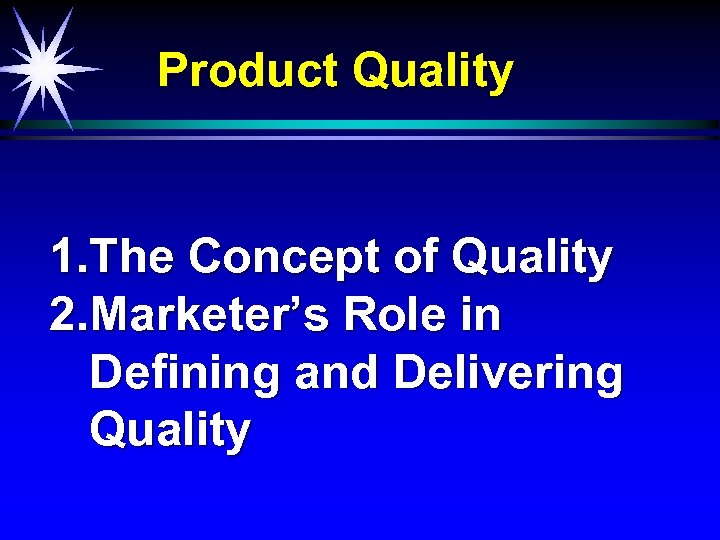 Product Quality

1.The Concept of Quality
2.Marketer’s Role in Defining and Delivering Quality